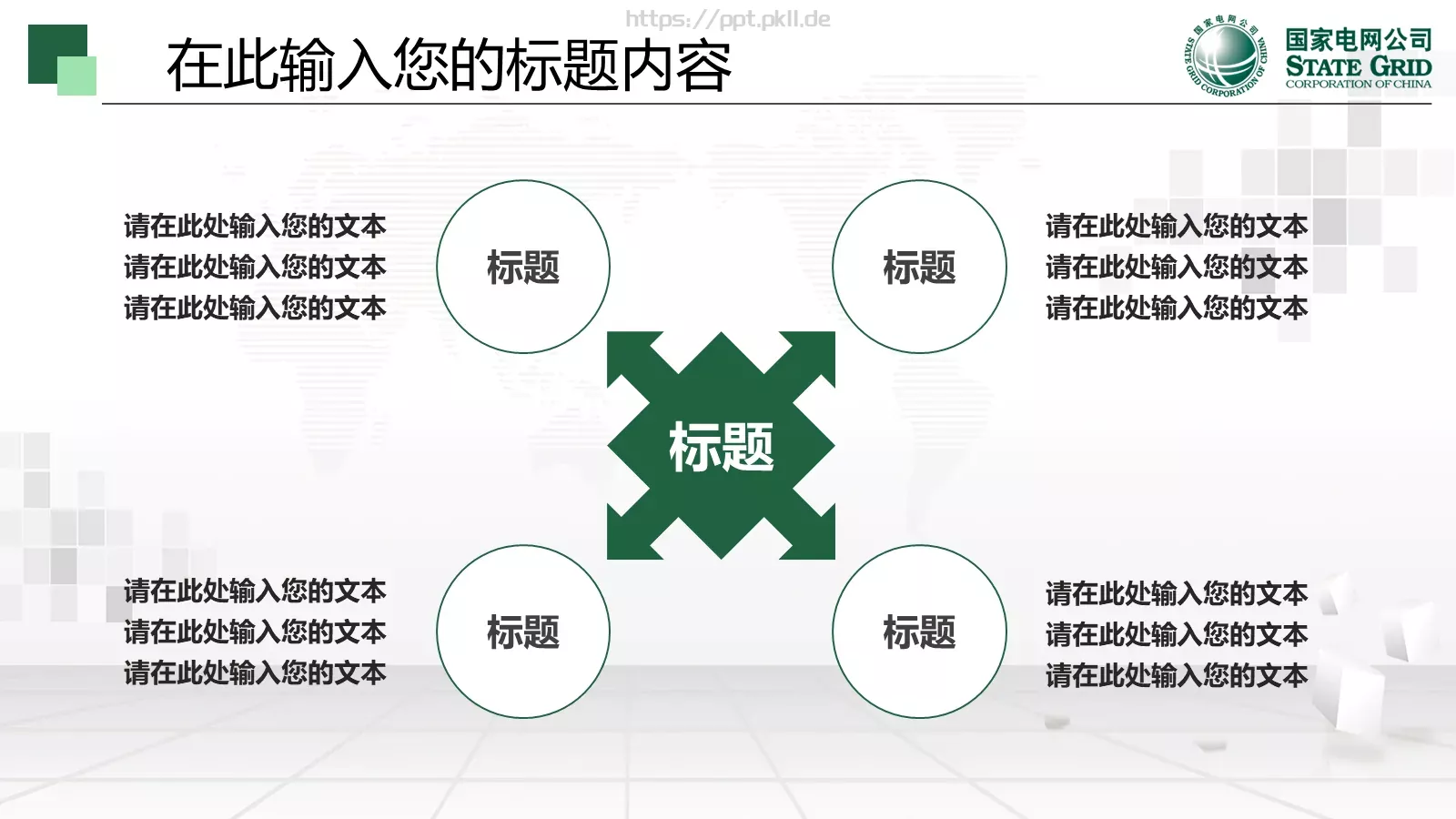 https://ppt.pkll.de

在此输入您的标题内容

国家电网公司
STATE GRID
CORPORATION OF CHINA

国家电网公司
STATE GRID CORPORATION OF CHINA

请在此处输入您的文本
请在此处输入您的文本
请在此处输入您的文本

标题

标题

请在此处输入您的文本
请在此处输入您的文本
请在此处输入您的文本

标题

请在此处输入您的文本
请在此处输入您的文本
请在此处输入您的文本

标题

标题

请在此处输入您的文本
请在此处输入您的文本
请在此处输入您的文本